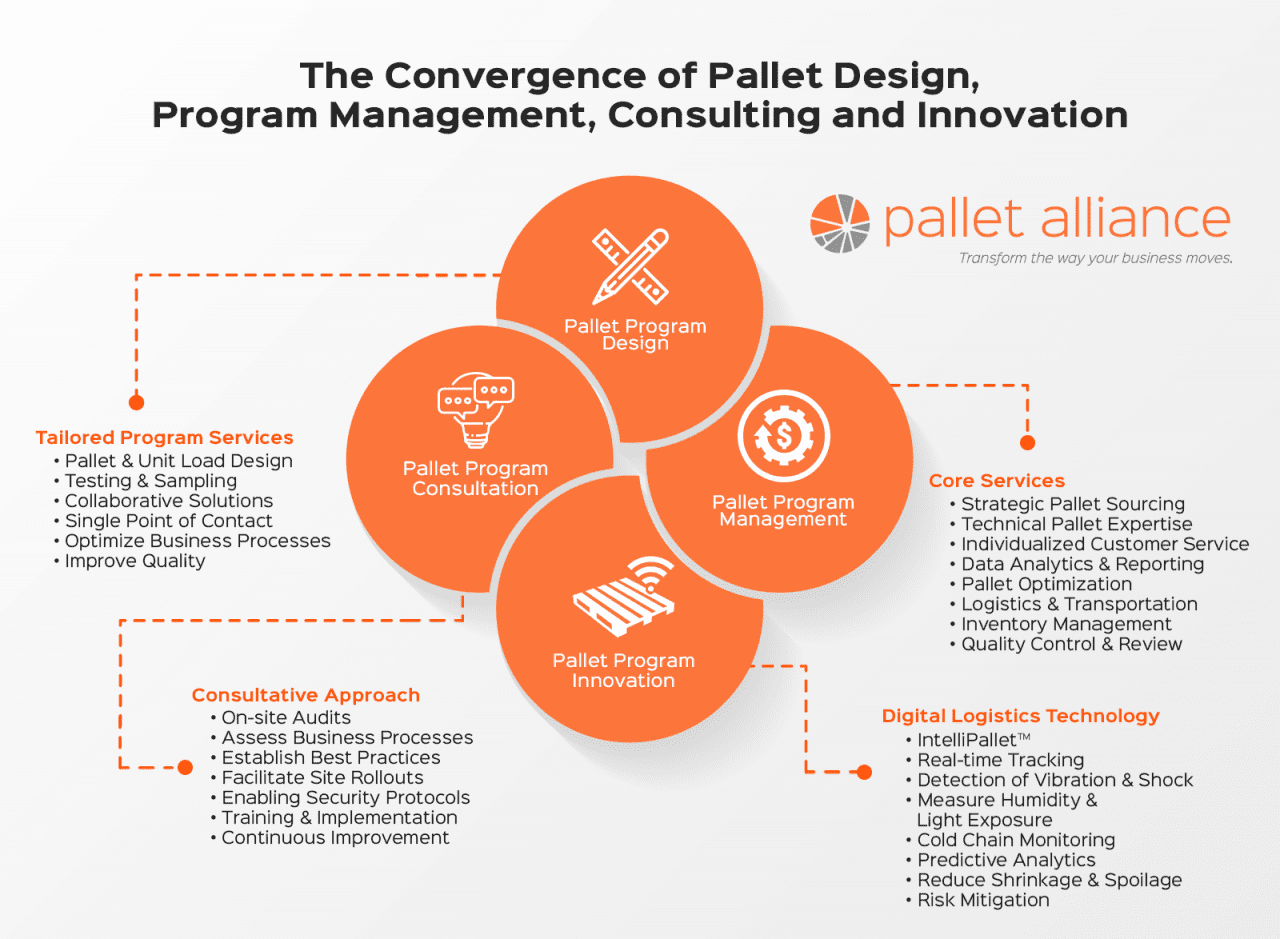 The Convergence of Pallet Design, Program Management, Consulting and Innovation

pallet alliance
Transform the way your business moves.

Pallet Program Design

Pallet Program Consultation

Pallet Program Management

Pallet Program Innovation

Tailored Program Services
• Pallet & Unit Load Design
• Testing & Sampling
• Collaborative Solutions
• Single Point of Contact
• Optimize Business Processes
• Improve Quality

Core Services
• Strategic Pallet Sourcing
• Technical Pallet Expertise
• Individualized Customer Service
• Data Analytics & Reporting
• Pallet Optimization
• Logistics & Transportation
• Inventory Management
• Quality Control & Review

Consultative Approach
• On-site Audits
• Assess Business Processes
• Establish Best Practices
• Facilitate Site Rollouts
• Enabling Security Protocols
• Training & Implementation
• Continuous Improvement

Digital Logistics Technology
• IntelliPallet™
• Real-time Tracking
• Detection of Vibration & Shock
• Measure Humidity & Light Exposure
• Cold Chain Monitoring
• Predictive Analytics
• Reduce Shrinkage & Spoilage
• Risk Mitigation